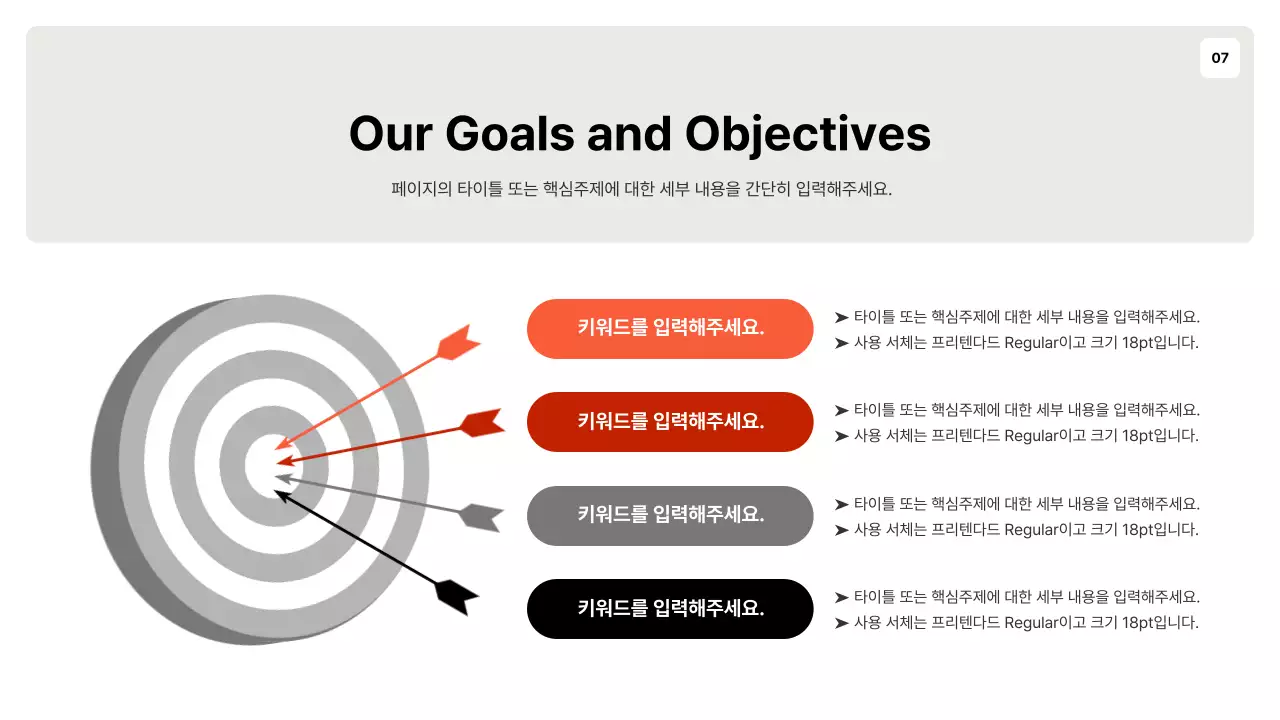 07

Our Goals and Objectives

페이지의 타이틀 또는 핵심주제에 대한 세부 내용을 간단히 입력해주세요.

키워드를 입력해주세요.

➤ 타이틀 또는 핵심주제에 대한 세부 내용을 입력해주세요.
➤ 사용 서체는 프리텐다드 Regular이고 크기 18pt입니다.

키워드를 입력해주세요.

➤ 타이틀 또는 핵심주제에 대한 세부 내용을 입력해주세요.
➤ 사용 서체는 프리텐다드 Regular이고 크기 18pt입니다.

키워드를 입력해주세요.

➤ 타이틀 또는 핵심주제에 대한 세부 내용을 입력해주세요.
➤ 사용 서체는 프리텐다드 Regular이고 크기 18pt입니다.

키워드를 입력해주세요.

➤ 타이틀 또는 핵심주제에 대한 세부 내용을 입력해주세요.
➤ 사용 서체는 프리텐다드 Regular이고 크기 18pt입니다.